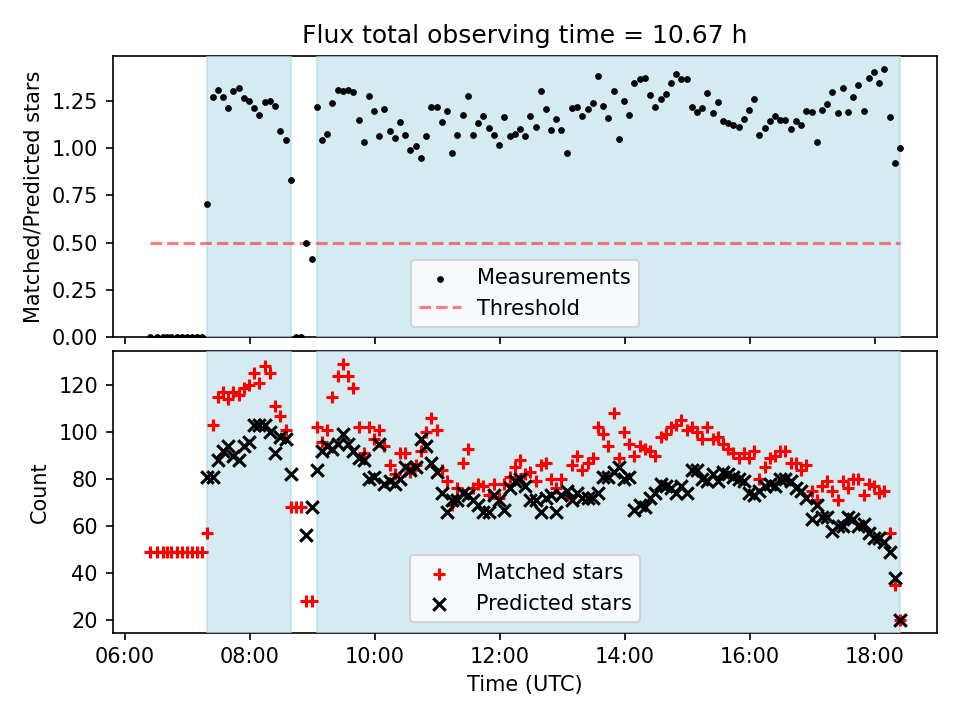 Flux total observing time = 10.67 h

Matched/Predicted stars

1.25
1.00
0.75
0.50
0.25
0.00

Measurements
Threshold

Count

120
100
80
60
40
20

Matched stars
Predicted stars

06:00
08:00
10:00
12:00
14:00
16:00
18:00

Time (UTC)